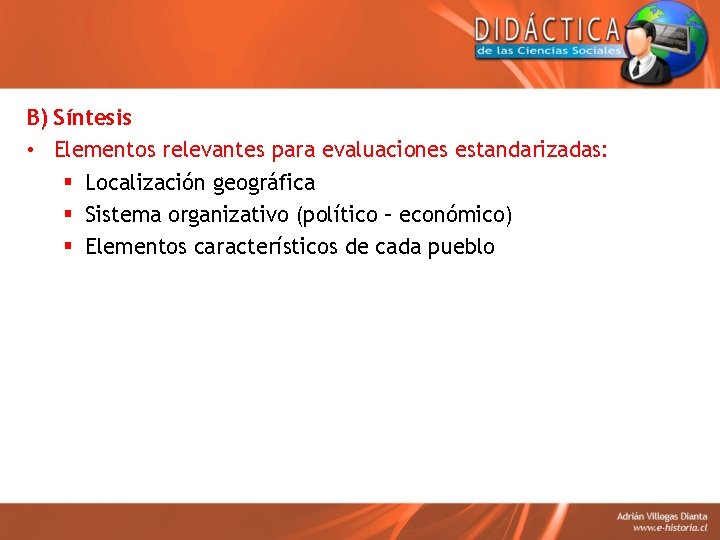 DIDÁCTICA
de las Ciencias Sociales

B) Síntesis
• Elementos relevantes para evaluaciones estandarizadas:
▪ Localización geográfica
▪ Sistema organizativo (político – económico)
▪ Elementos característicos de cada pueblo

Adrián Villegas Dianta
www.e-historia.cl